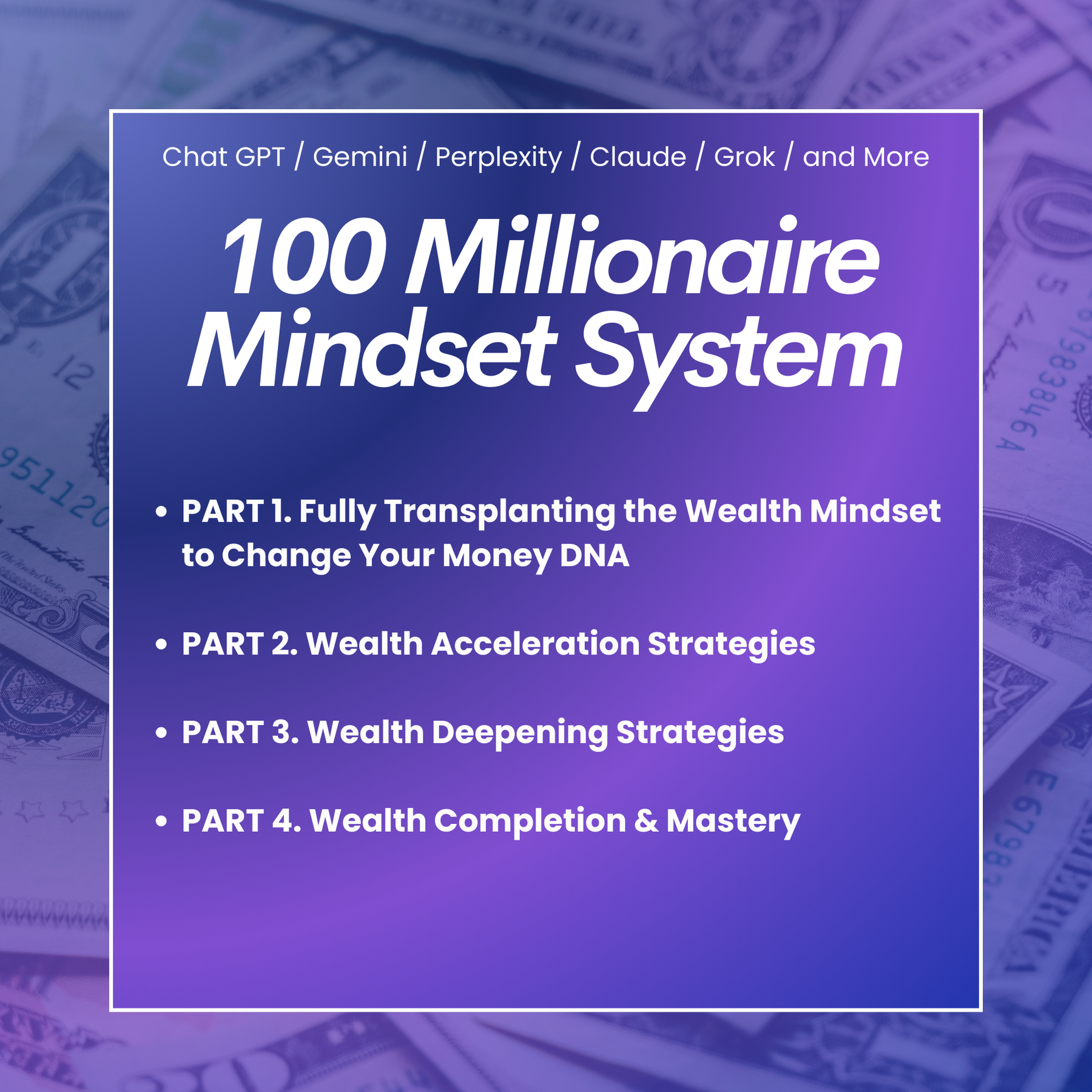 Chat GPT / Gemini / Perplexity / Claude / Grok / and More

100 Millionaire Mindset System

• PART 1. Fully Transplanting the Wealth Mindset to Change Your Money DNA

• PART 2. Wealth Acceleration Strategies

• PART 3. Wealth Deepening Strategies

• PART 4. Wealth Completion & Mastery